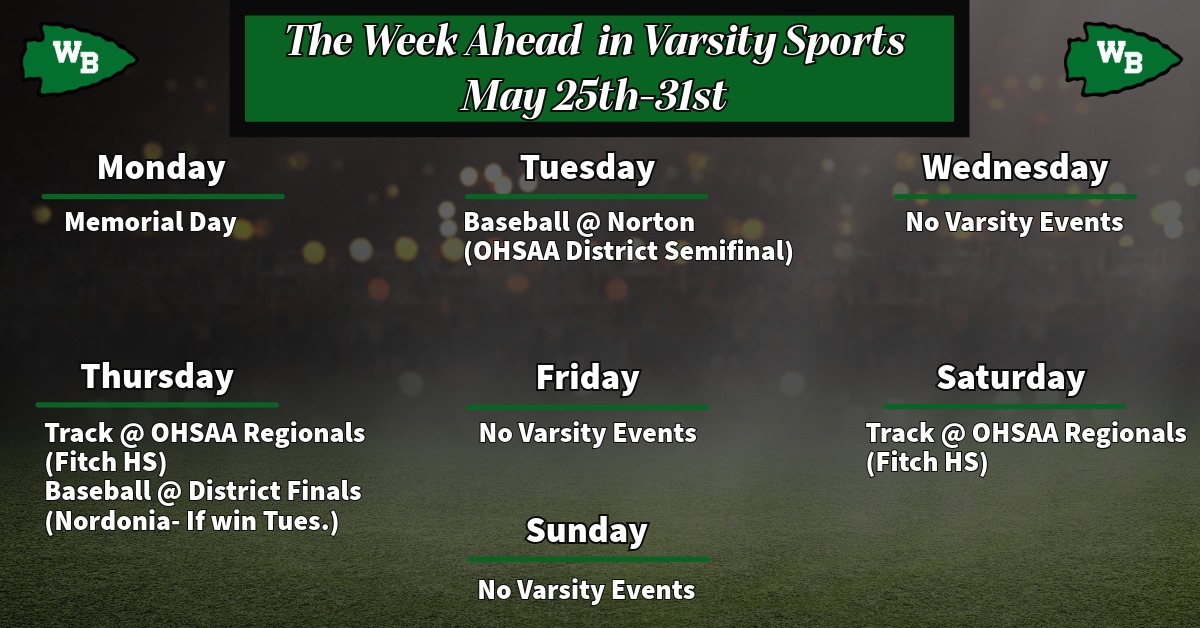 WB

The Week Ahead in Varsity Sports
May 25th-31st

WB

Monday

Memorial Day

Tuesday

Baseball @ Norton
(OHSAA District Semifinal)

Wednesday

No Varsity Events

Thursday

Track @ OHSAA Regionals
(Fitch HS)
Baseball @ District Finals
(Nordonia- If win Tues.)

Friday

No Varsity Events

Saturday

Track @ OHSAA Regionals
(Fitch HS)

Sunday

No Varsity Events